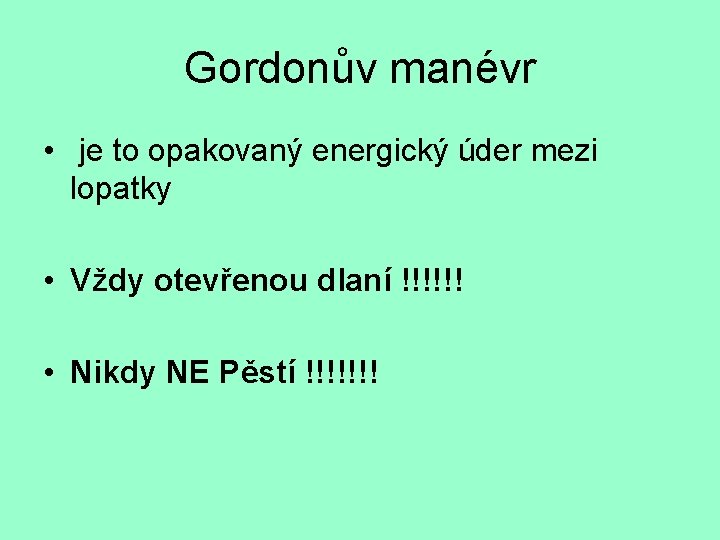 Gordonův manévr

• je to opakovaný energický úder mezi lopatky

• Vždy otevřenou dlaní !!!!!!

• Nikdy NE Pěstí !!!!!!!